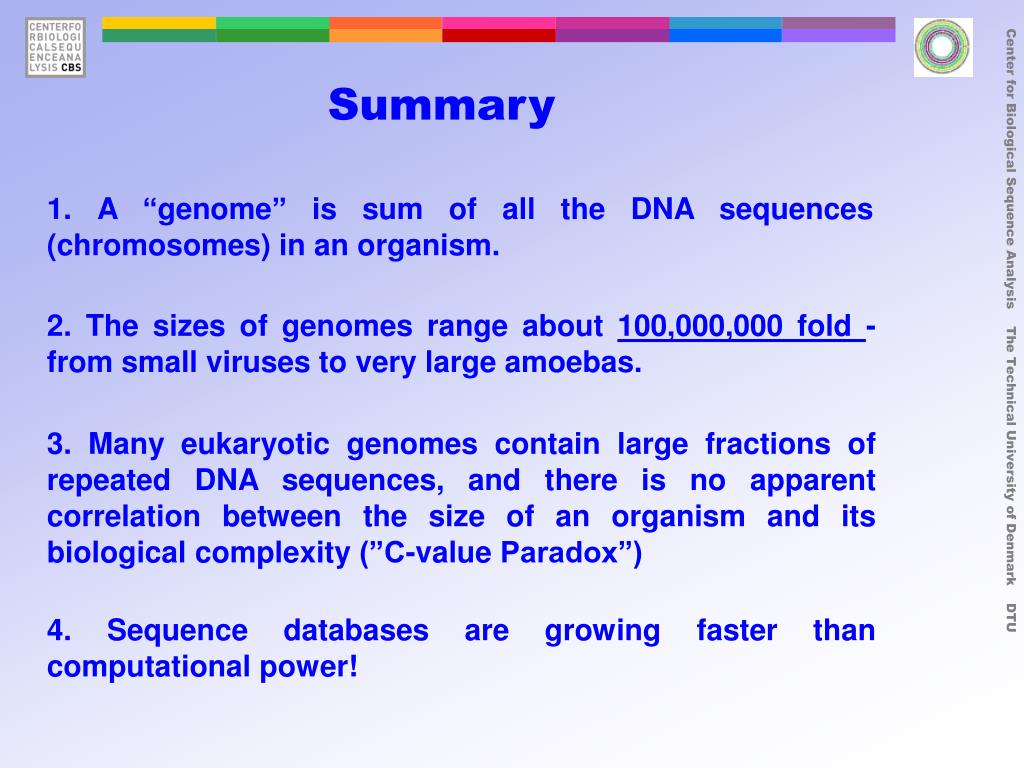 CENTERFO
RBIOLOGI
CALSEQU
ENCEANA
LYSIS CBS

Summary

1. A “genome” is sum of all the DNA sequences (chromosomes) in an organism.

2. The sizes of genomes range about 100,000,000 fold - from small viruses to very large amoebas.

3. Many eukaryotic genomes contain large fractions of repeated DNA sequences, and there is no apparent correlation between the size of an organism and its biological complexity (”C-value Paradox”)

4. Sequence databases are growing faster than computational power!

Center for Biological Sequence Analysis The Technical University of Denmark DTU